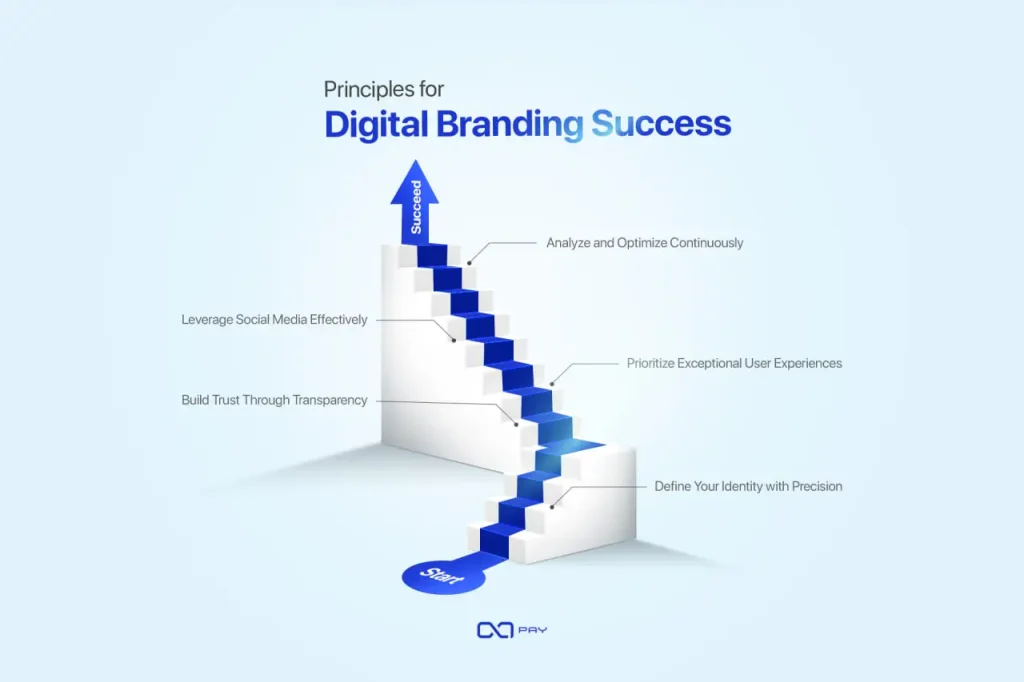 Principles for
Digital Branding Success

Succeed

Analyze and Optimize Continuously

Leverage Social Media Effectively

Prioritize Exceptional User Experiences

Build Trust Through Transparency

Define Your Identity with Precision

Start

PAY